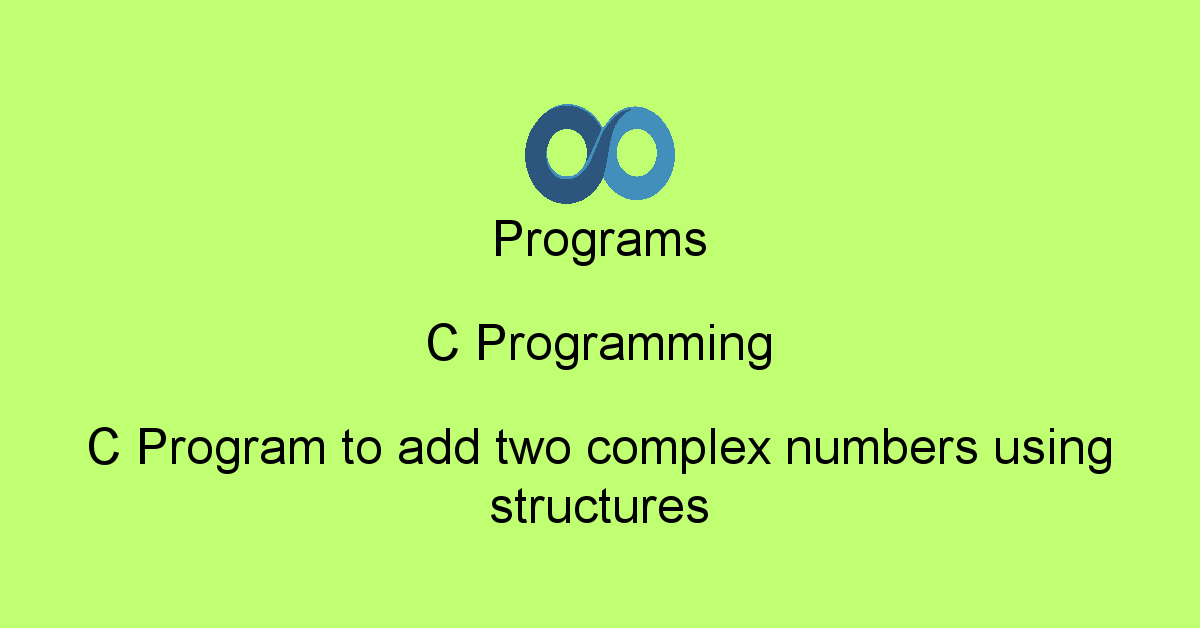 Programs

C Programming

C Program to add two complex numbers using structures